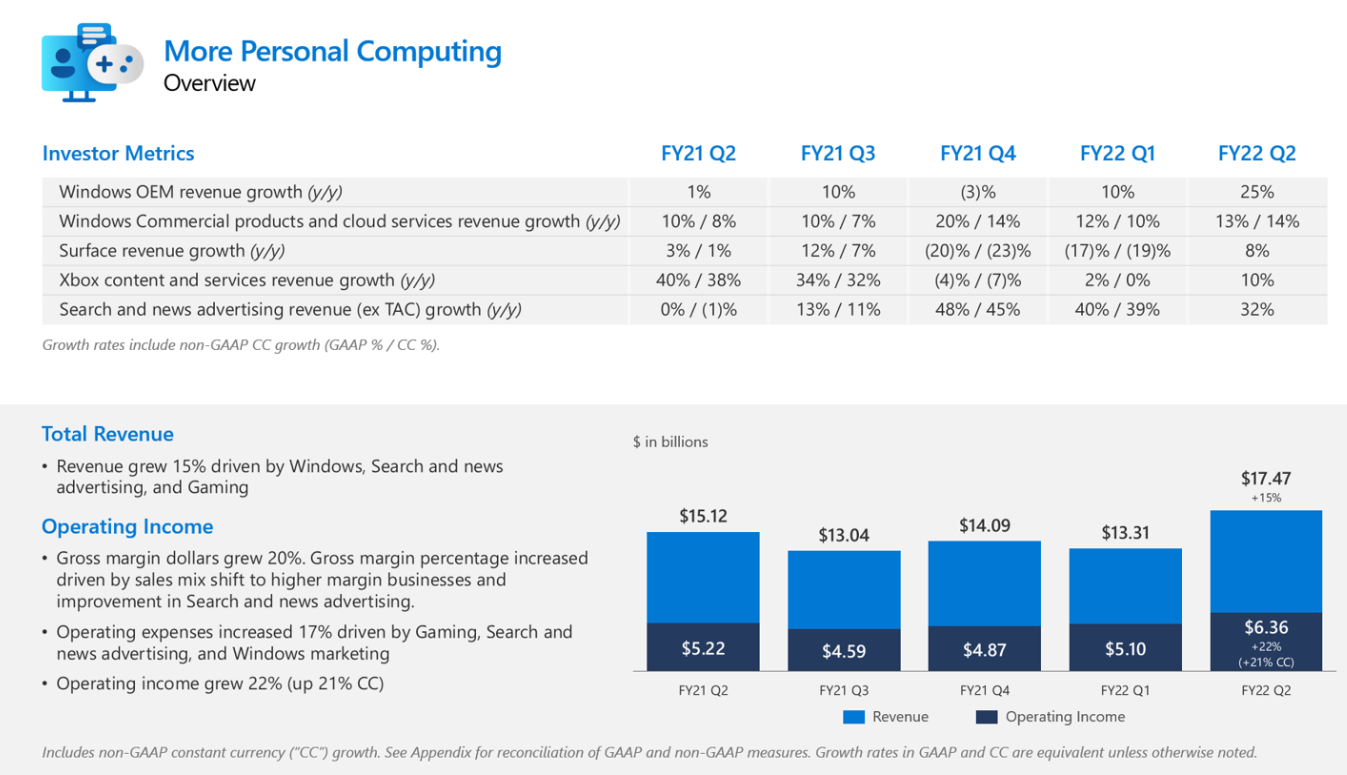 More Personal Computing
Overview

| Investor Metrics | FY21 Q2 | FY21 Q3 | FY21 Q4 | FY22 Q1 | FY22 Q2 |
|---|---|---|---|---|---|
| Windows OEM revenue growth (y/y) | 1% | 10% | (3)% | 10% | 25% |
| Windows Commercial products and cloud services revenue growth (y/y) | 10% / 8% | 10% / 7% | 20% / 14% | 12% / 10% | 13% / 14% |
| Surface revenue growth (y/y) | 3% / 1% | 12% / 7% | (20)% / (23)% | (17)% / (19)% | 8% |
| Xbox content and services revenue growth (y/y) | 40% / 38% | 34% / 32% | (4)% / (7)% | 2% / 0% | 10% |
| Search and news advertising revenue (ex TAC) growth (y/y) | 0% / (1)% | 13% / 11% | 48% / 45% | 40% / 39% | 32% |

Growth rates include non-GAAP CC growth (GAAP % / CC %).

Total Revenue
• Revenue grew 15% driven by Windows, Search and news advertising, and Gaming

Operating Income
• Gross margin dollars grew 20%. Gross margin percentage increased driven by sales mix shift to higher margin businesses and improvement in Search and news advertising.
• Operating expenses increased 17% driven by Gaming, Search and news advertising, and Windows marketing
• Operating income grew 22% (up 21% CC)

$ in billions

$15.12
$5.22
FY21 Q2

$13.04
$4.59
FY21 Q3

$14.09
$4.87
FY21 Q4

$13.31
$5.10
FY22 Q1

$17.47
+15%
$6.36
+22%
(+21% CC)
FY22 Q2

Revenue
Operating Income

Includes non-GAAP constant currency ("CC") growth. See Appendix for reconciliation of GAAP and non-GAAP measures. Growth rates in GAAP and CC are equivalent unless otherwise noted.